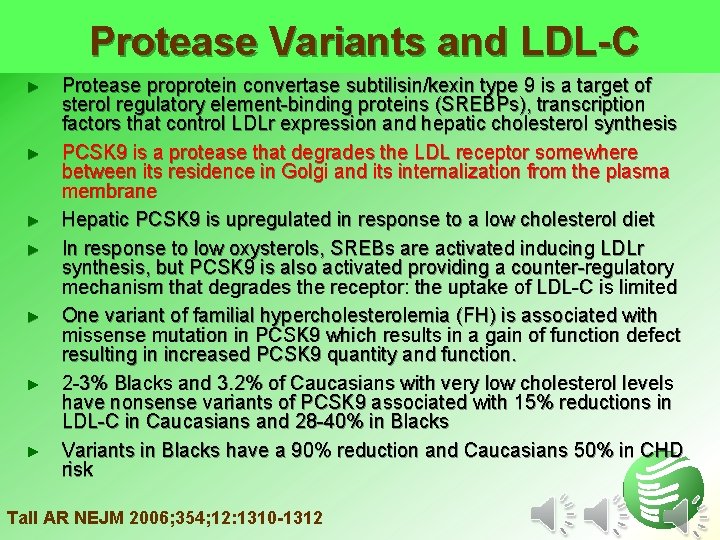 Protease Variants and LDL-C

► Protease proprotein convertase subtilisin/kexin type 9 is a target of sterol regulatory element-binding proteins (SREBPs), transcription factors that control LDLr expression and hepatic cholesterol synthesis

► PCSK9 is a protease that degrades the LDL receptor somewhere between its residence in Golgi and its internalization from the plasma membrane

► Hepatic PCSK9 is upregulated in response to a low cholesterol diet

► In response to low oxysterols, SREBs are activated inducing LDLr synthesis, but PCSK9 is also activated providing a counter-regulatory mechanism that degrades the receptor: the uptake of LDL-C is limited

► One variant of familial hypercholesterolemia (FH) is associated with missense mutation in PCSK9 which results in a gain of function defect resulting in increased PCSK9 quantity and function.

► 2-3% Blacks and 3.2% of Caucasians with very low cholesterol levels have nonsense variants of PCSK9 associated with 15% reductions in LDL-C in Caucasians and 28-40% in Blacks

► Variants in Blacks have a 90% reduction and Caucasians 50% in CHD risk

Tall AR NEJM 2006;354;12:1310-1312